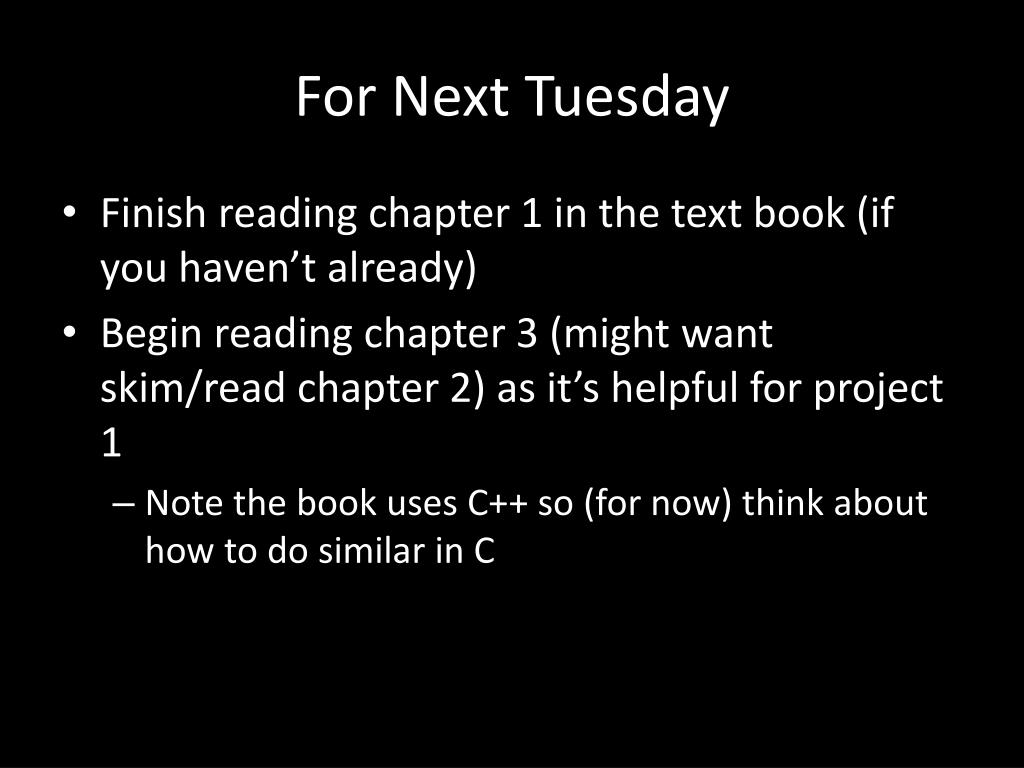 For Next Tuesday

• Finish reading chapter 1 in the text book (if you haven’t already)
• Begin reading chapter 3 (might want skim/read chapter 2) as it’s helpful for project 1
– Note the book uses C++ so (for now) think about how to do similar in C